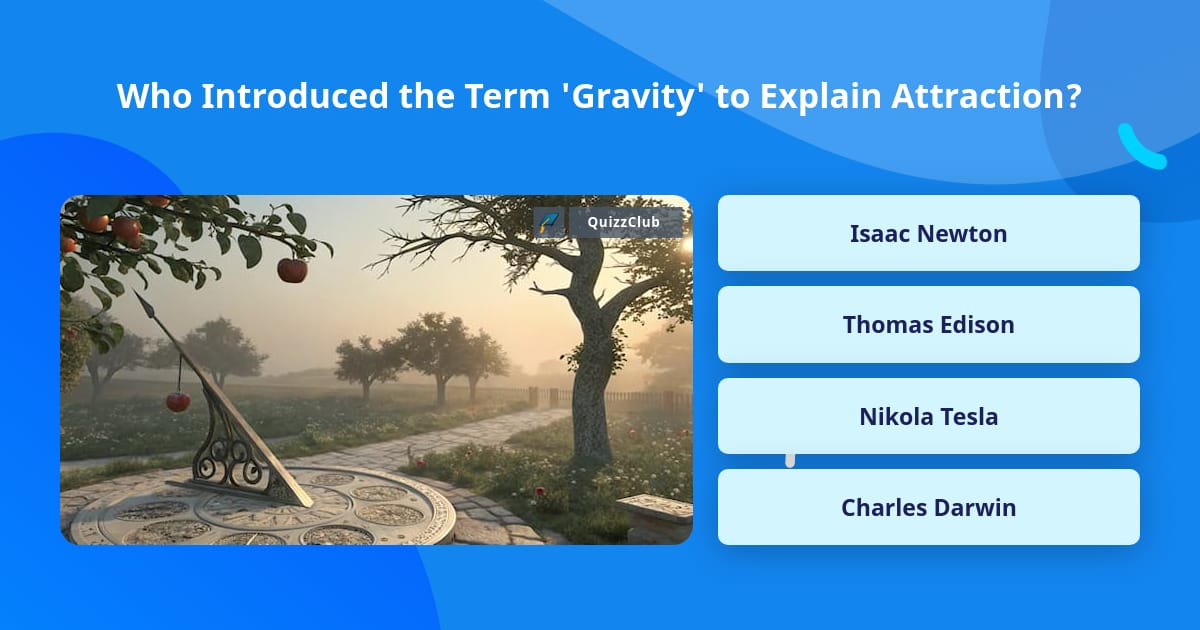 Who Introduced the Term 'Gravity' to Explain Attraction?

QuizzClub

Isaac Newton

Thomas Edison

Nikola Tesla

Charles Darwin